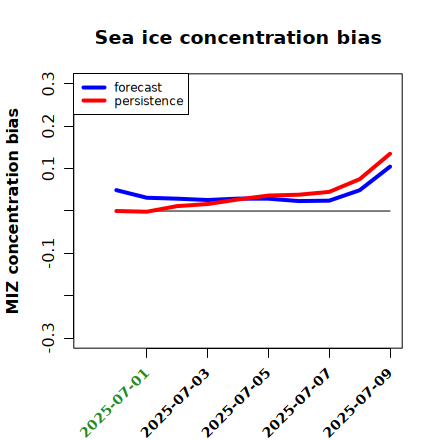 Sea ice concentration bias

forecast
persistence

MIZ concentration bias

0.3
0.2
0.1
-0.1
-0.3

2025-07-01
2025-07-03
2025-07-05
2025-07-07
2025-07-09